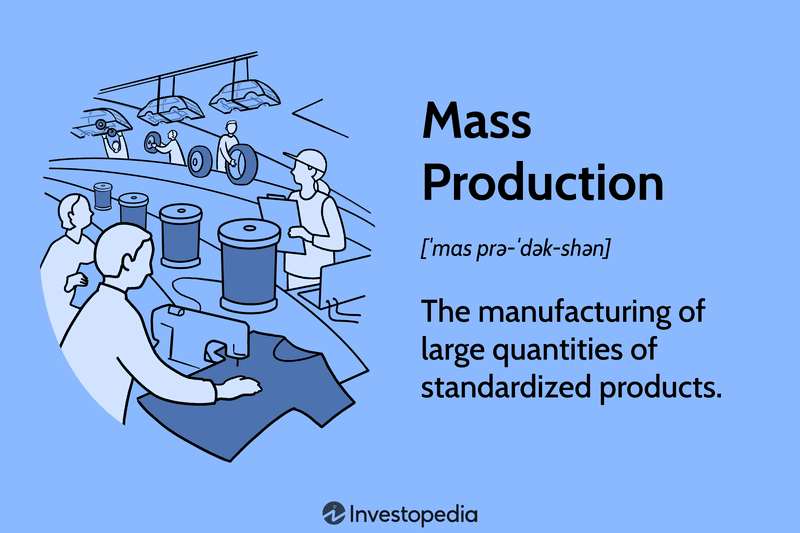 Mass Production

[ˈmas prə-ˈdək-shən]

The manufacturing of large quantities of standardized products.

Investopedia